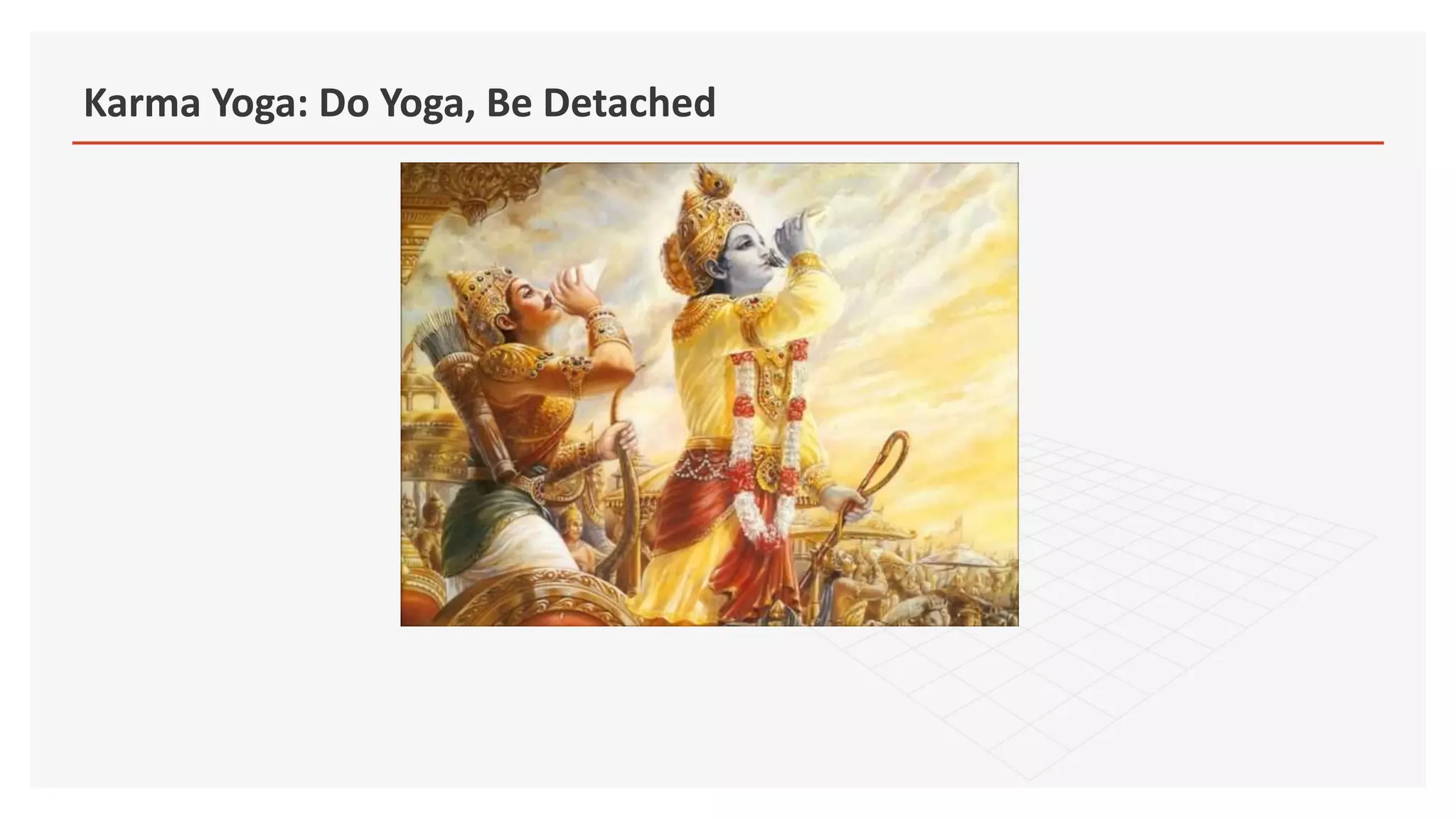 Karma Yoga: Do Yoga, Be Detached